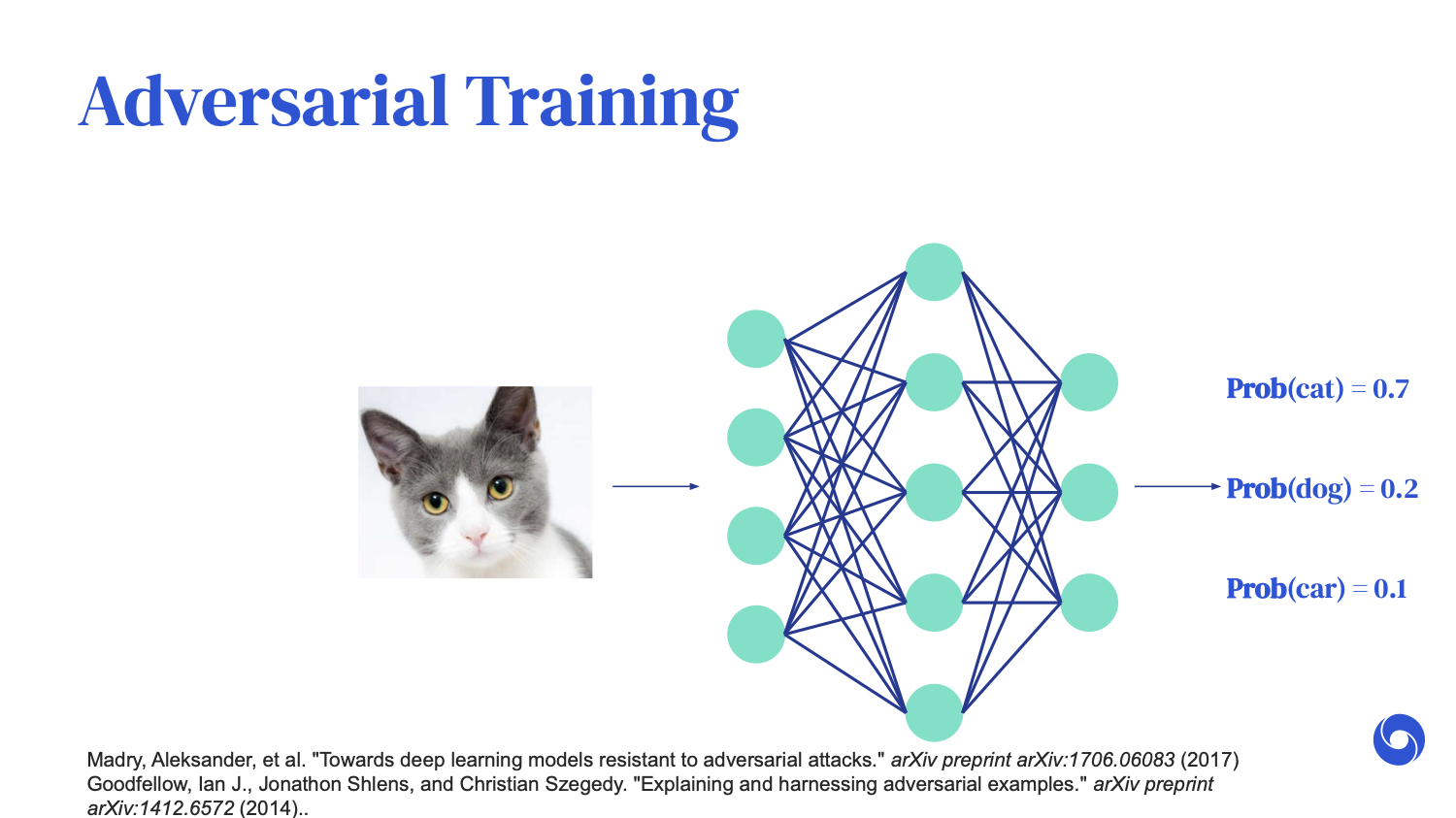 Adversarial Training

Prob(cat) = 0.7

Prob(dog) = 0.2

Prob(car) = 0.1

Madry, Aleksander, et al. "Towards deep learning models resistant to adversarial attacks." arXiv preprint arXiv:1706.06083 (2017)
Goodfellow, Ian J., Jonathon Shlens, and Christian Szegedy. "Explaining and harnessing adversarial examples." arXiv preprint arXiv:1412.6572 (2014)..